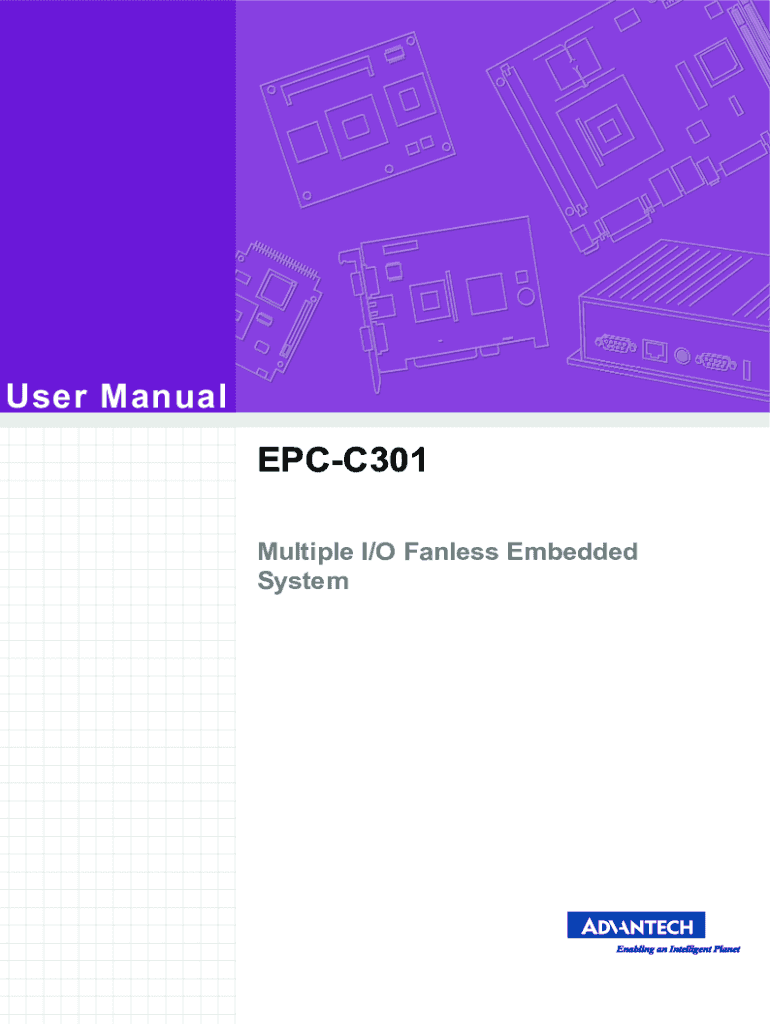 User Manual

EPC-C301

Multiple I/O Fanless Embedded System

ADVANTECH

Enabling an Intelligent Planet